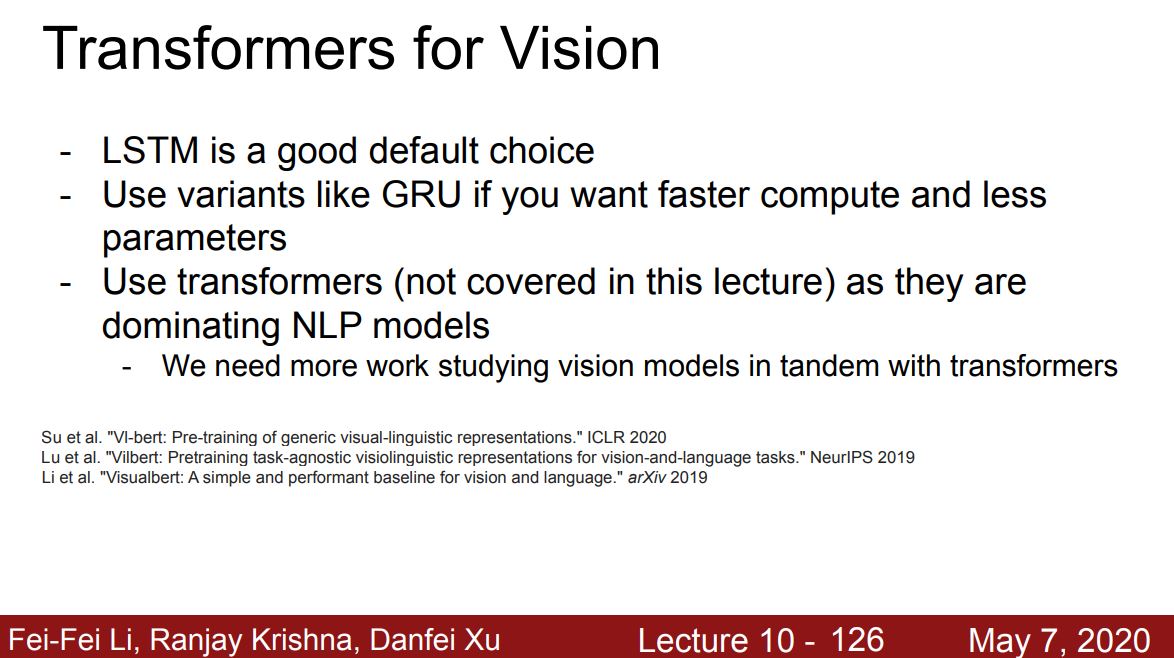 Transformers for Vision

- LSTM is a good default choice
- Use variants like GRU if you want faster compute and less parameters
- Use transformers (not covered in this lecture) as they are dominating NLP models
  - We need more work studying vision models in tandem with transformers

Su et al. "Vl-bert: Pre-training of generic visual-linguistic representations." ICLR 2020
Lu et al. "Vilbert: Pretraining task-agnostic visiolinguistic representations for vision-and-language tasks." NeurIPS 2019
Li et al. "Visualbert: A simple and performant baseline for vision and language." arXiv 2019

Fei-Fei Li, Ranjay Krishna, Danfei Xu Lecture 10 - 126 May 7, 2020